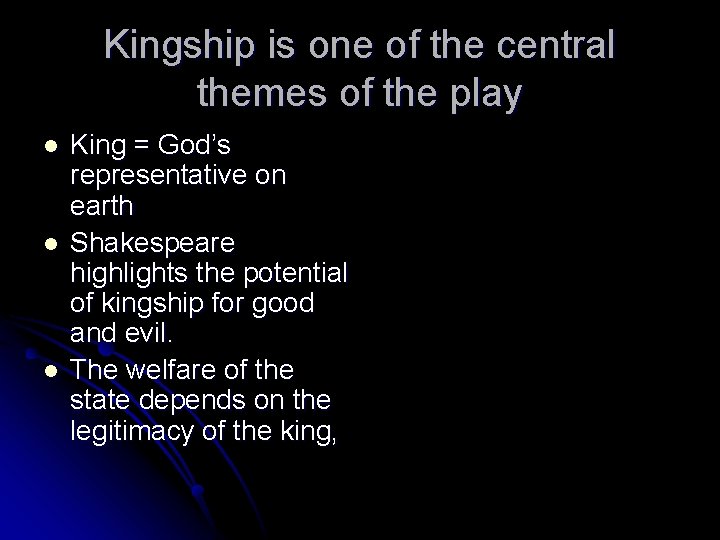 Kingship is one of the central themes of the play

- King = God's representative on earth
- Shakespeare highlights the potential of kingship for good and evil.
- The welfare of the state depends on the legitimacy of the king,